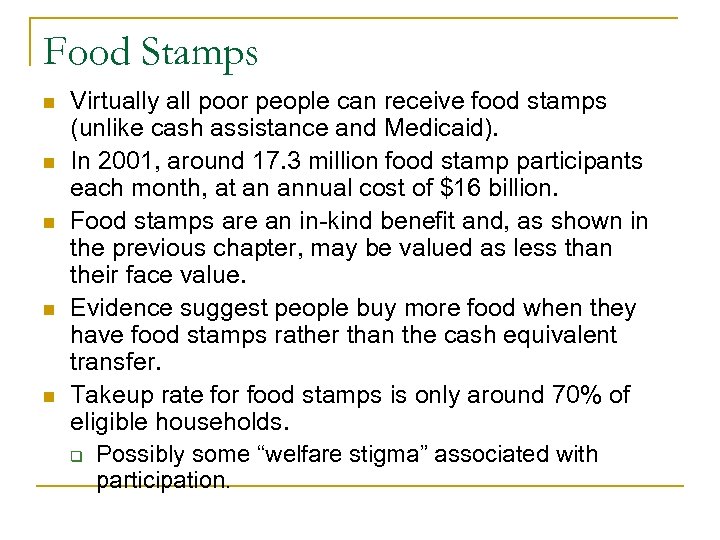 Food Stamps

Virtually all poor people can receive food stamps (unlike cash assistance and Medicaid).

In 2001, around 17.3 million food stamp participants each month, at an annual cost of \$16 billion.

Food stamps are an in-kind benefit and, as shown in the previous chapter, may be valued as less than their face value.

Evidence suggest people buy more food when they have food stamps rather than the cash equivalent transfer.

Takeup rate for food stamps is only around 70% of eligible households.

Possibly some “welfare stigma” associated with participation.